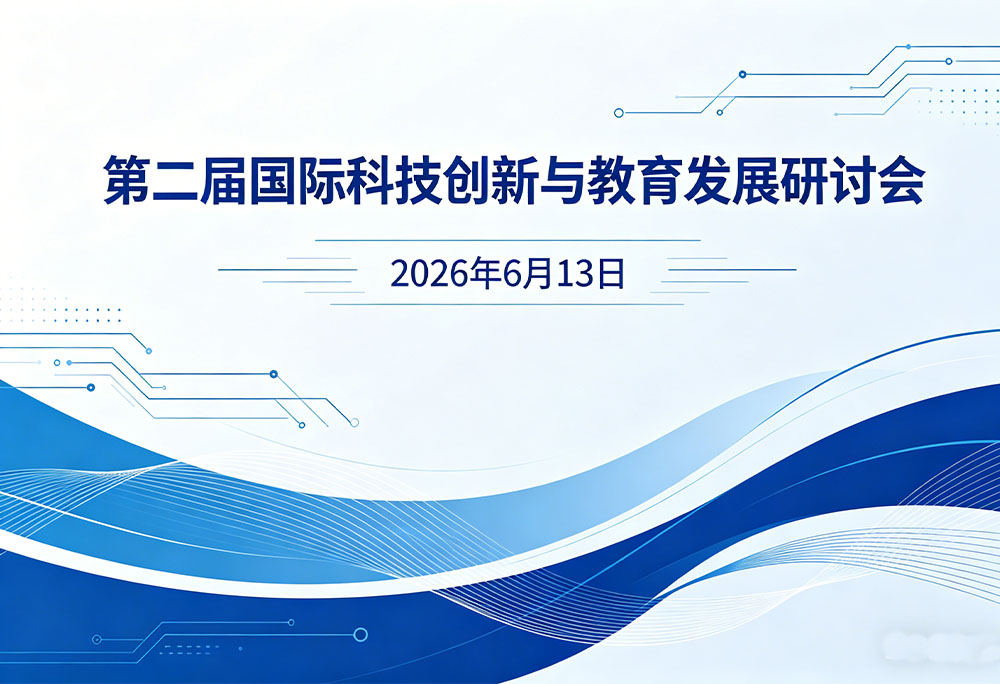 第二届国际科技创新与教育发展研讨会

2026年6月13日